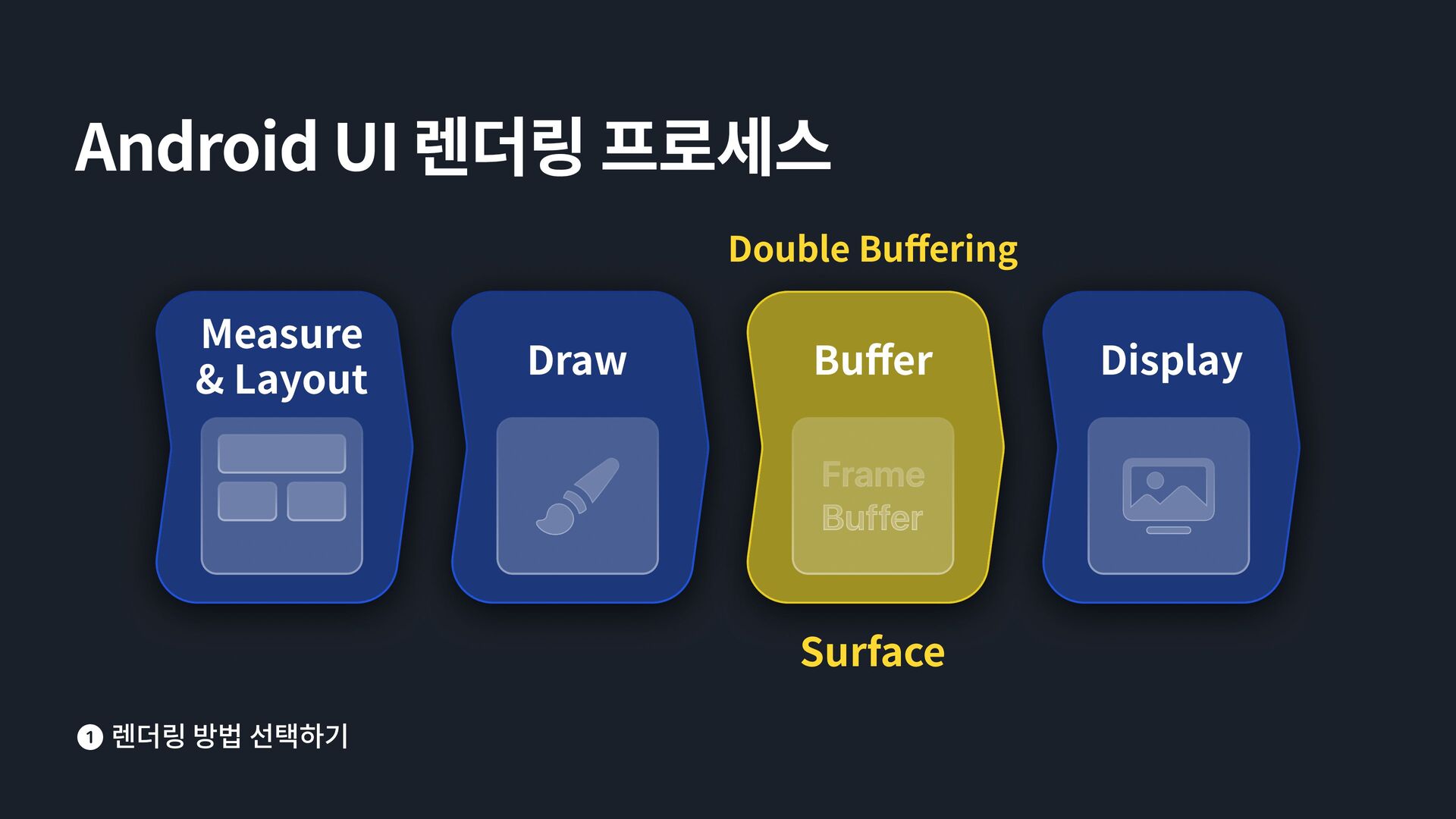 Android UI 렌더링 프로세스

Double Buffering

Measure & Layout

Draw

Buffer

Frame Buffer

Display

Surface

1 렌더링 방법 선택하기